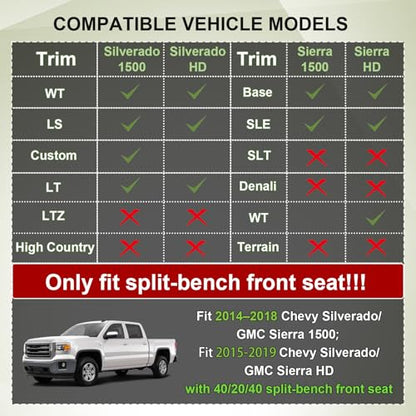 COMPATIBLE VEHICLE MODELS

| Trim | Silverado 1500 | Silverado HD | Trim | Sierra 1500 | Sierra HD |
|---|---|---|---|---|---|
| WT | ✓ | ✓ | Base | ✓ | ✓ |
| LS | ✓ | ✓ | SLE | ✓ | ✓ |
| Custom | ✓ | | SLT | ✗ | ✗ |
| LT | ✓ | ✓ | Denali | ✗ | ✗ |
| LTZ | ✗ | ✗ | WT | | ✓ |
| High Country | ✗ | ✗ | Terrain | ✗ | ✗ |

Only fit split-bench front seat!!!

Fit 2014–2018 Chevy Silverado/ GMC Sierra 1500;
Fit 2015-2019 Chevy Silverado/ GMC Sierra HD
with 40/20/40 split-bench front seat